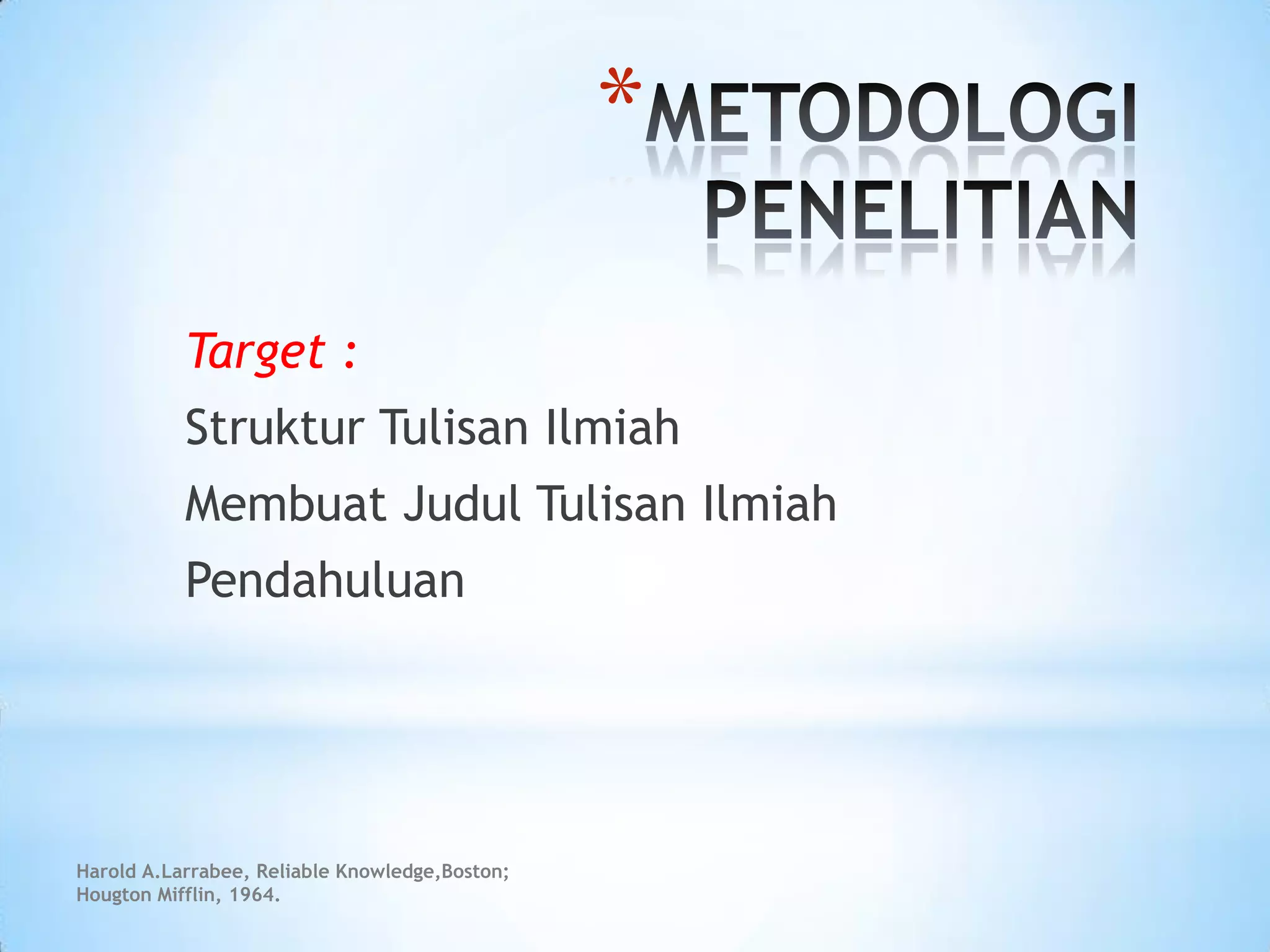 *METODOLOGI PENELITIAN

Target :

Struktur Tulisan Ilmiah

Membuat Judul Tulisan Ilmiah

Pendahuluan

Harold A.Larrabee, Reliable Knowledge,Boston; Hougton Mifflin, 1964.